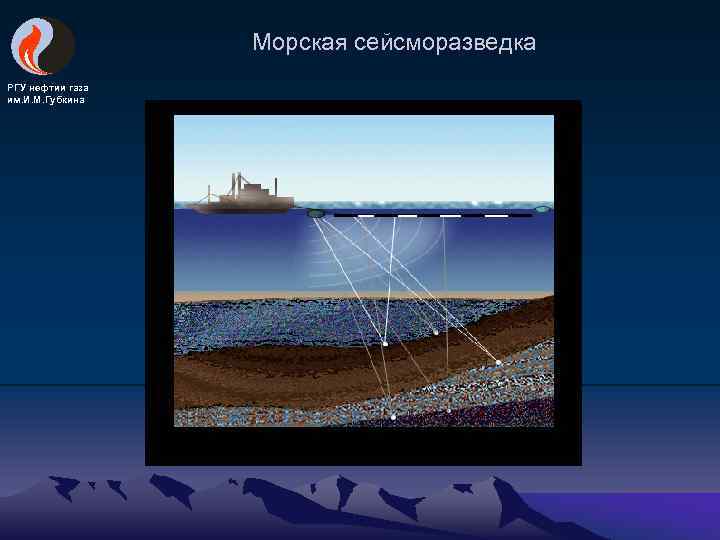 РГУ нефтии газа им.И.М.Губкина

Морская сейсморазведка